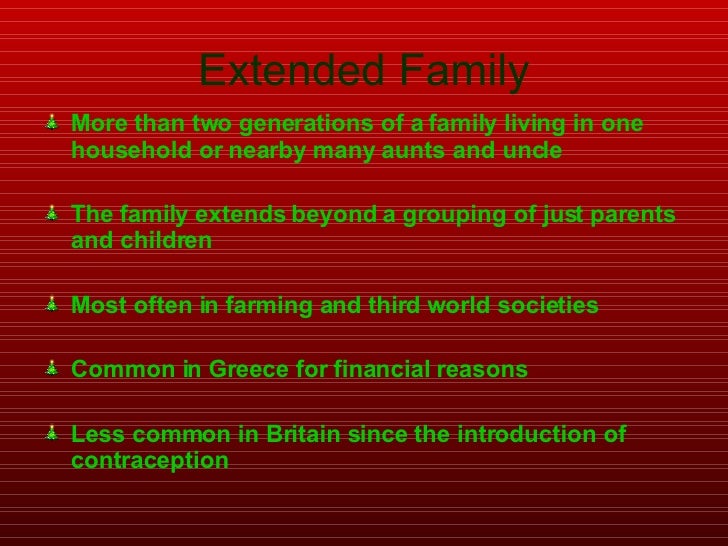 Extended Family

More than two generations of a family living in one household or nearby many aunts and uncle

The family extends beyond a grouping of just parents and children

Most often in farming and third world societies

Common in Greece for financial reasons

Less common in Britain since the introduction of contraception